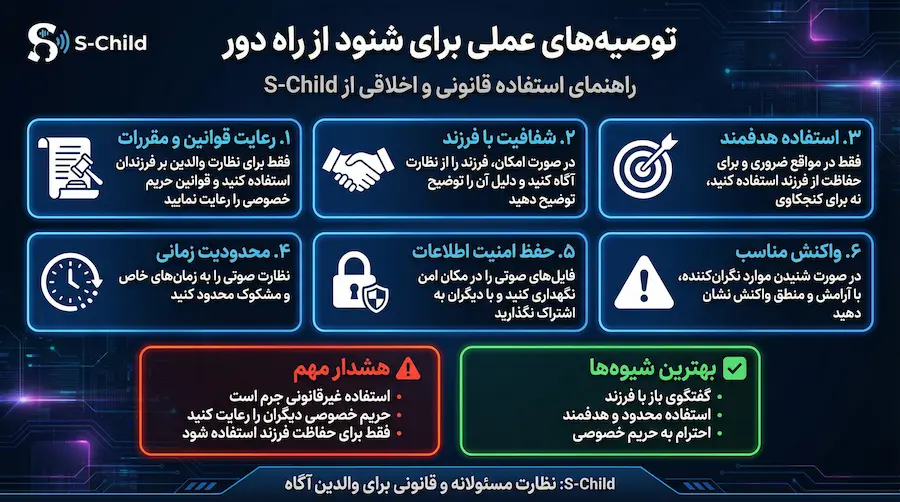 S-Child

توصیه‌های عملی برای شنود از راه دور

راهنمای استفاده قانونی و اخلاقی از S-Child

۱. رعایت قوانین و مقررات
فقط برای نظارت والدین بر فرزندان استفاده کنید و قوانین حریم خصوصی را رعایت نمایید

۲. شفافیت با فرزند
در صورت امکان، فرزند را از نظارت آگاه کنید و دلیل آن را توضیح توضیح دهید

۳. استفاده هدفمند
فقط در مواقع ضروری و برای حفاظت از فرزند استفاده کنید، نه برای کنجکاوی

۴. محدودیت زمانی
نظارت صوتی را به زمان‌های خاص و مشکوک محدود کنید

۵. حفظ امنیت اطلاعات
فایل‌های صوتی را در مکان امن نگهداری کنید و با دیگران به اشتراک نگذارید

۶. واکنش مناسب
در صورت شنیدن موارد نگران‌کننده، با آرامش و منطق واکنش نشان دهید

هشدار مهم
• استفاده غیرقانونی جرم است
• حریم خصوصی دیگران را رعایت کنید
• فقط برای حفاظت فرزند استفاده شود

بهترین شیوه‌ها
• گفتگوی باز با فرزند
• استفاده محدود و هدفمند
• احترام به حریم خصوصی

S-Child: نظارت مسئولانه و قانونی برای والدین آگاه